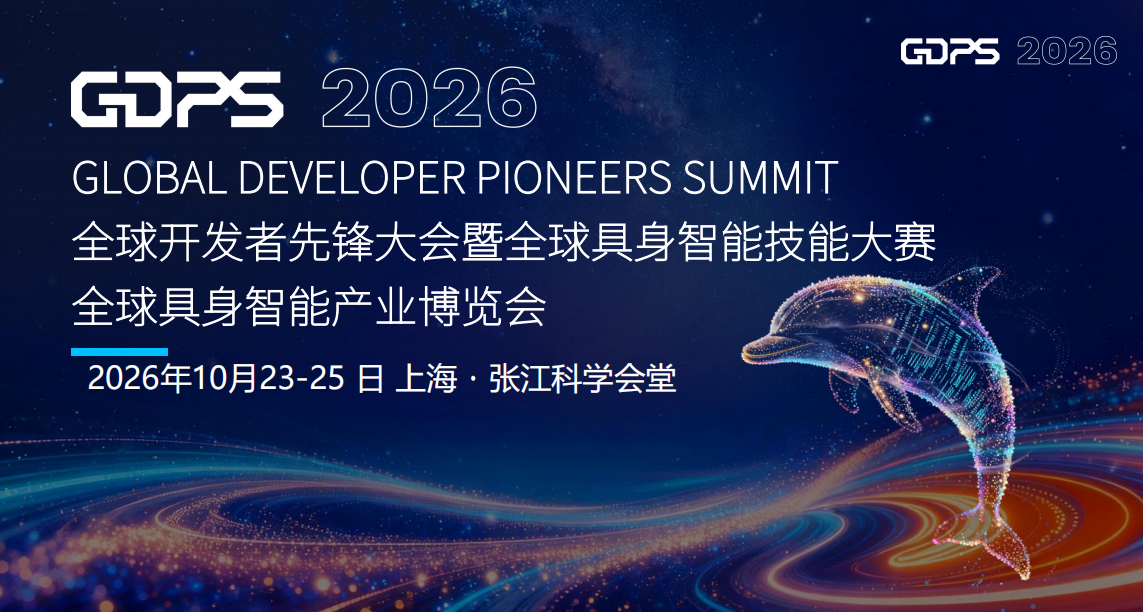 GDPS 2026

GDPS 2026

GLOBAL DEVELOPER PIONEERS SUMMIT

全球开发者先锋大会暨全球具身智能技能大赛

全球具身智能产业博览会

2026年10月23-25 日 上海 · 张江科学会堂